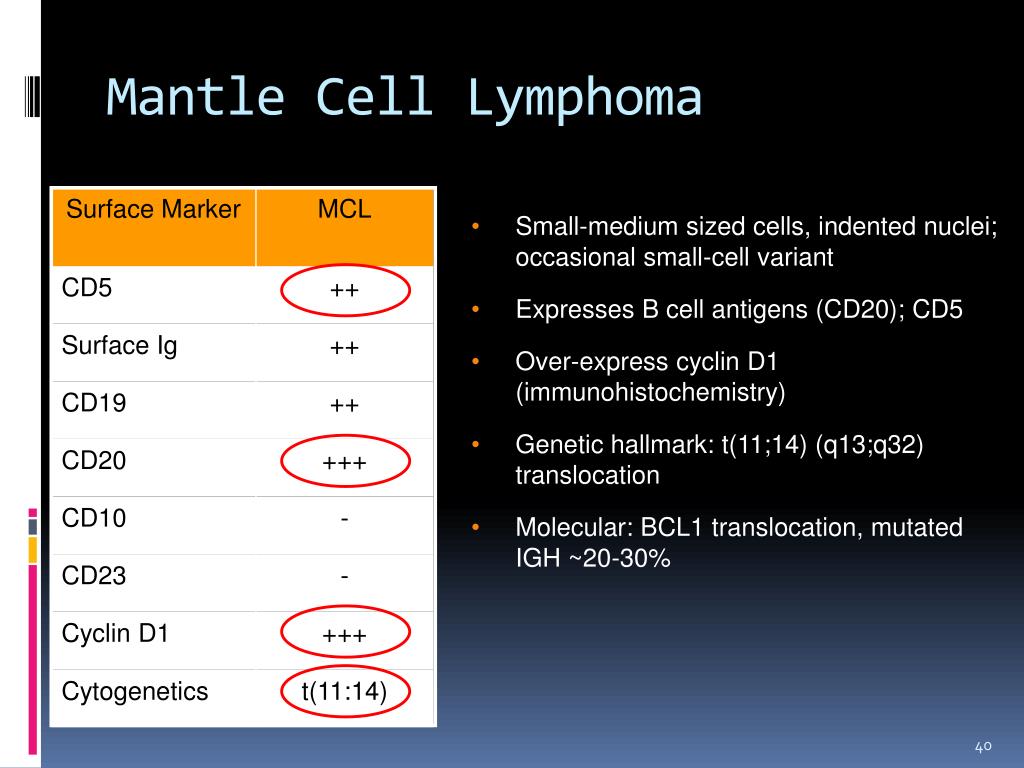 Mantle Cell Lymphoma

| Surface Marker | MCL |
|---|---|
| CD5 | ++ |
| Surface Ig | ++ |
| CD19 | ++ |
| CD20 | +++ |
| CD10 | - |
| CD23 | - |
| Cyclin D1 | +++ |
| Cytogenetics | t(11:14) |

• Small-medium sized cells, indented nuclei; occasional small-cell variant

• Expresses B cell antigens (CD20); CD5

• Over-express cyclin D1 (immunohistochemistry)

• Genetic hallmark: t(11;14) (q13;q32) translocation

• Molecular: BCL1 translocation, mutated IGH ~20-30%

40